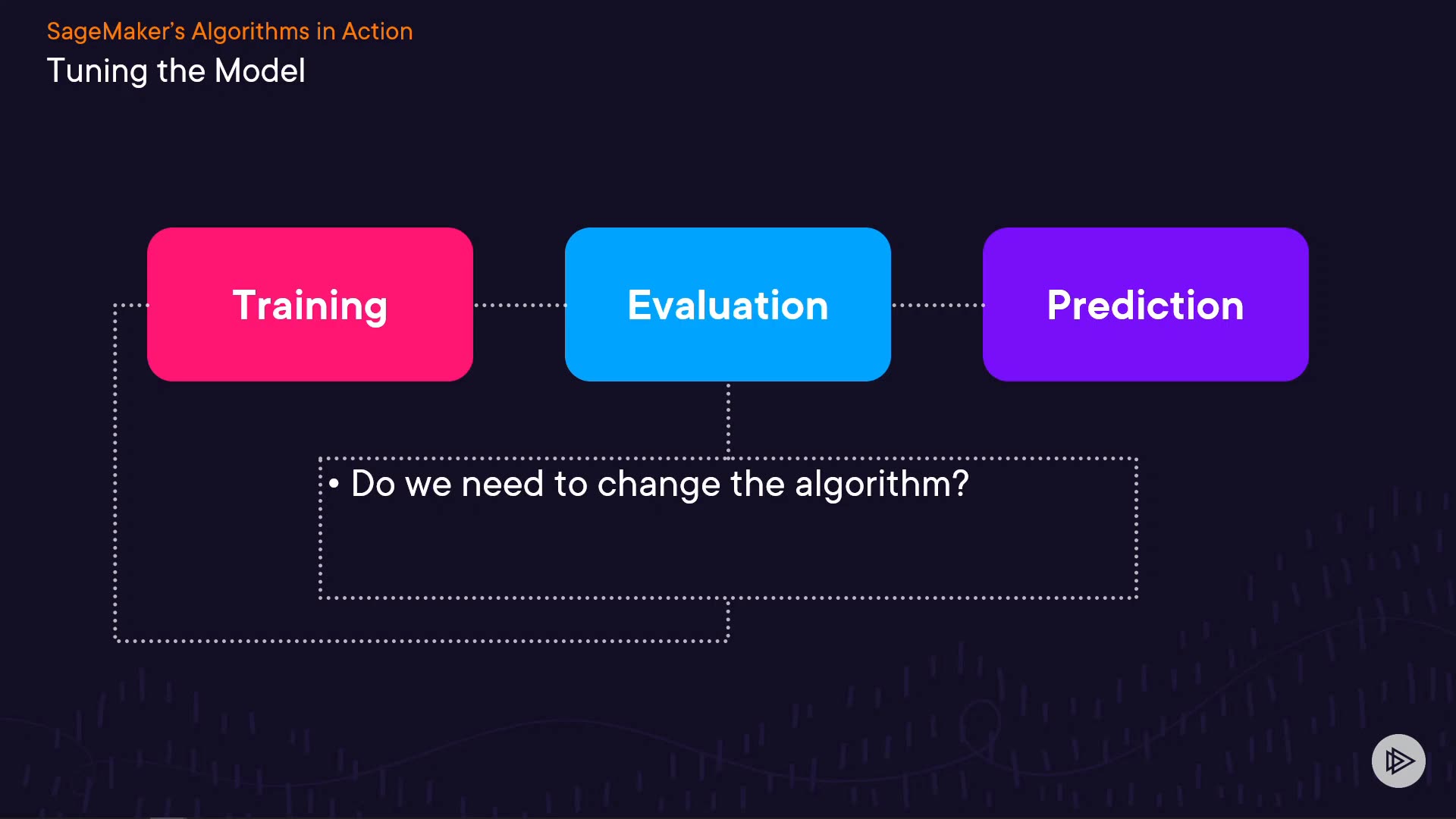 SageMaker's Algorithms in Action
Tuning the Model

Training

Evaluation

Prediction

• Do we need to change the algorithm?